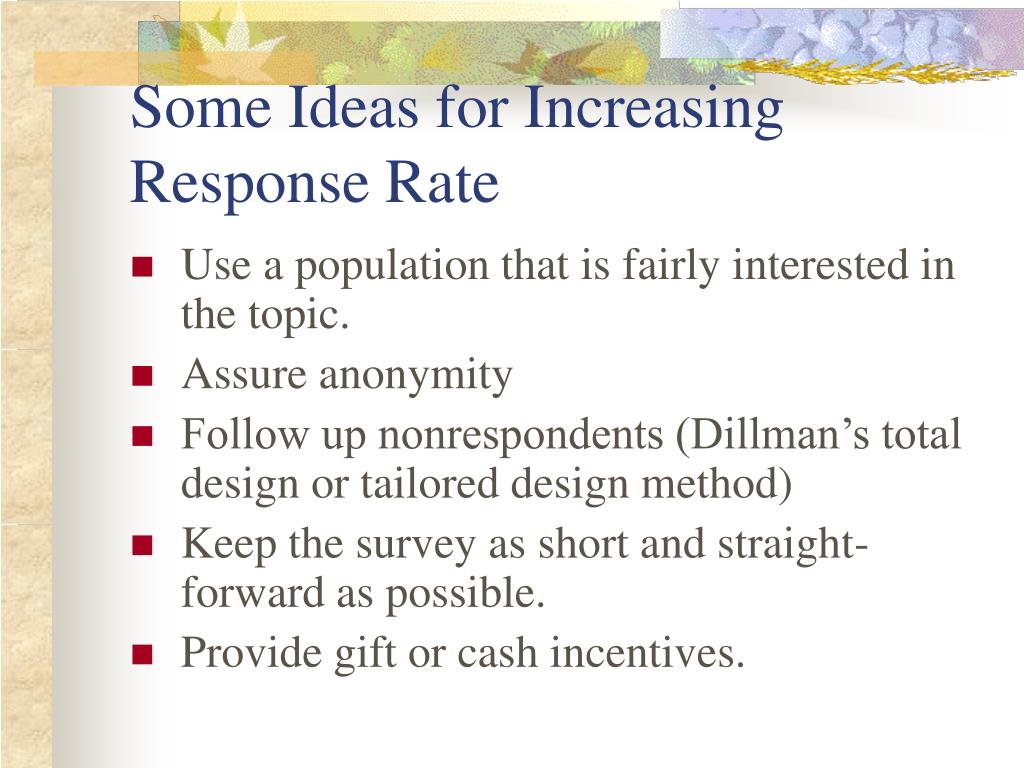 Some Ideas for Increasing Response Rate

- Use a population that is fairly interested in the topic.
- Assure anonymity
- Follow up nonrespondents (Dillman’s total design or tailored design method)
- Keep the survey as short and straight-forward as possible.
- Provide gift or cash incentives.